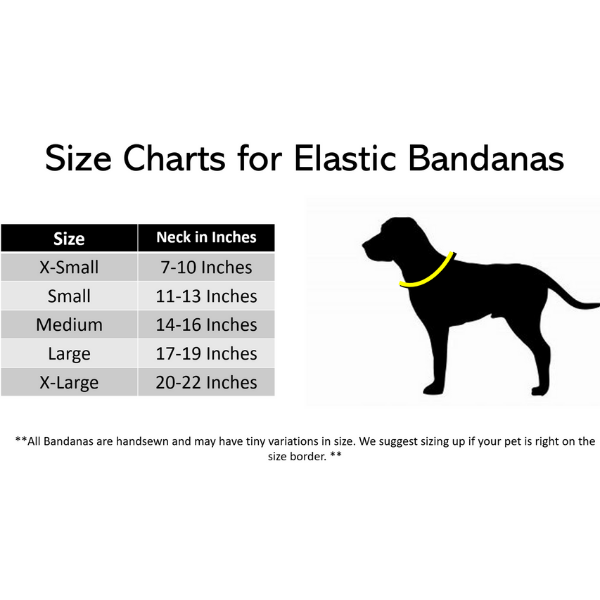 Size Charts for Elastic Bandanas

| Size | Neck in Inches |
|---|---|
| X-Small | 7-10 Inches |
| Small | 11-13 Inches |
| Medium | 14-16 Inches |
| Large | 17-19 Inches |
| X-Large | 20-22 Inches |

**All Bandanas are handsewn and may have tiny variations in size. We suggest sizing up if your pet is right on the size border. **